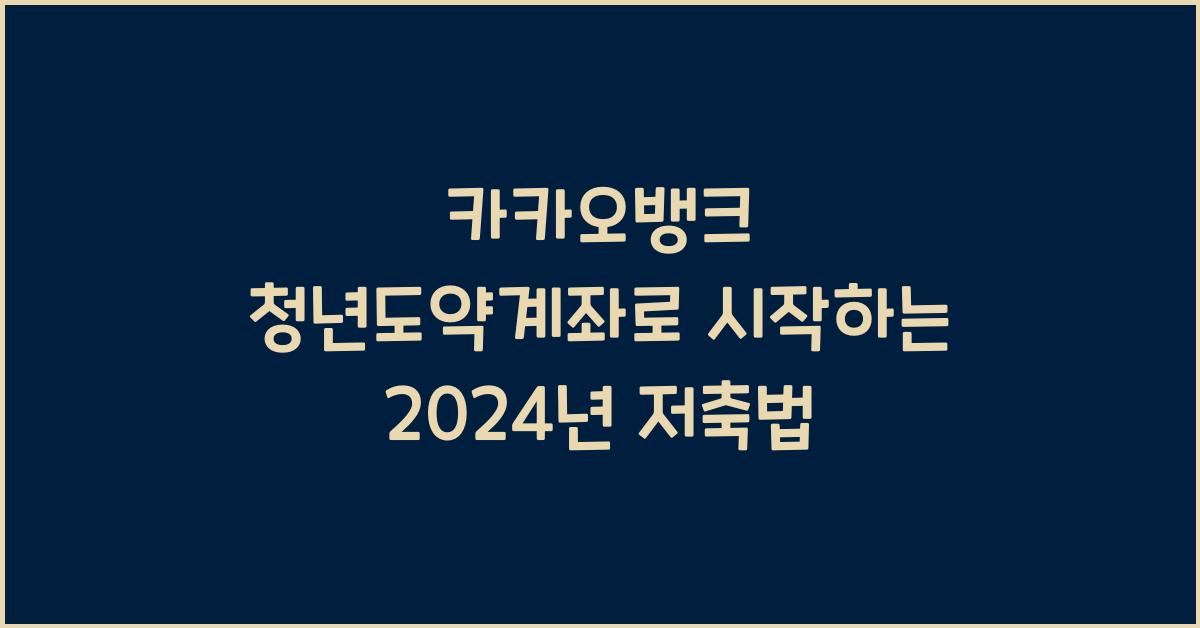 카카오뱅크
청년도약계좌로 시작하는
2024년 저축법